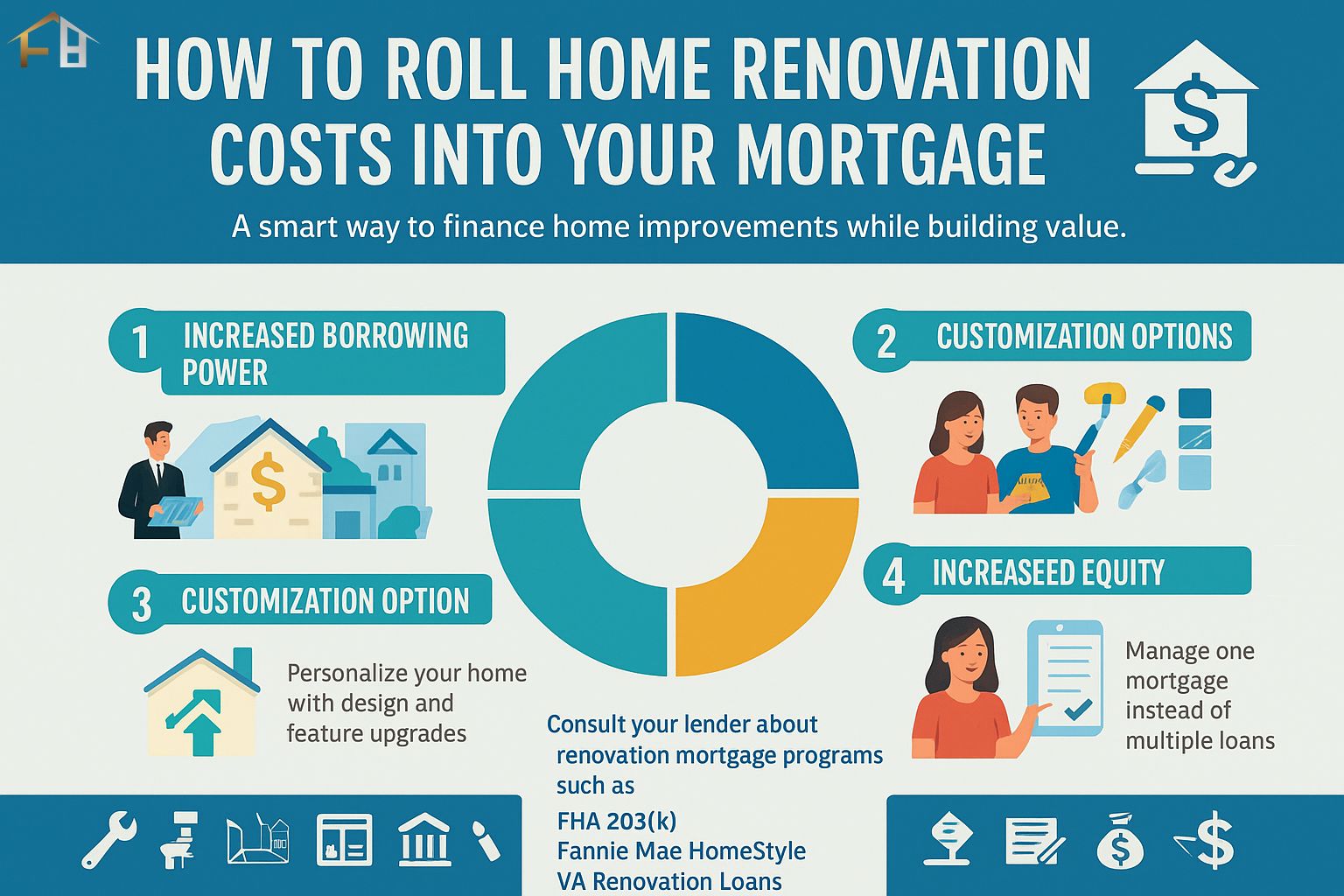 HOW TO ROLL HOME RENOVATION COSTS INTO YOUR MORTGAGE

A smart way to finance home improvements while building value.

1 INCREASED BORROWING POWER

2 CUSTOMIZATION OPTIONS

3 CUSTOMIZATION OPTION

Personalize your home with design and feature upgrades

4 INCREASEED EQUITY

Manage one mortgage instead of multiple loans

Consult your lender about renovation mortgage programs such as

FHA 203(k)
Fannie Mae HomeStyle
VA Renovation Loans